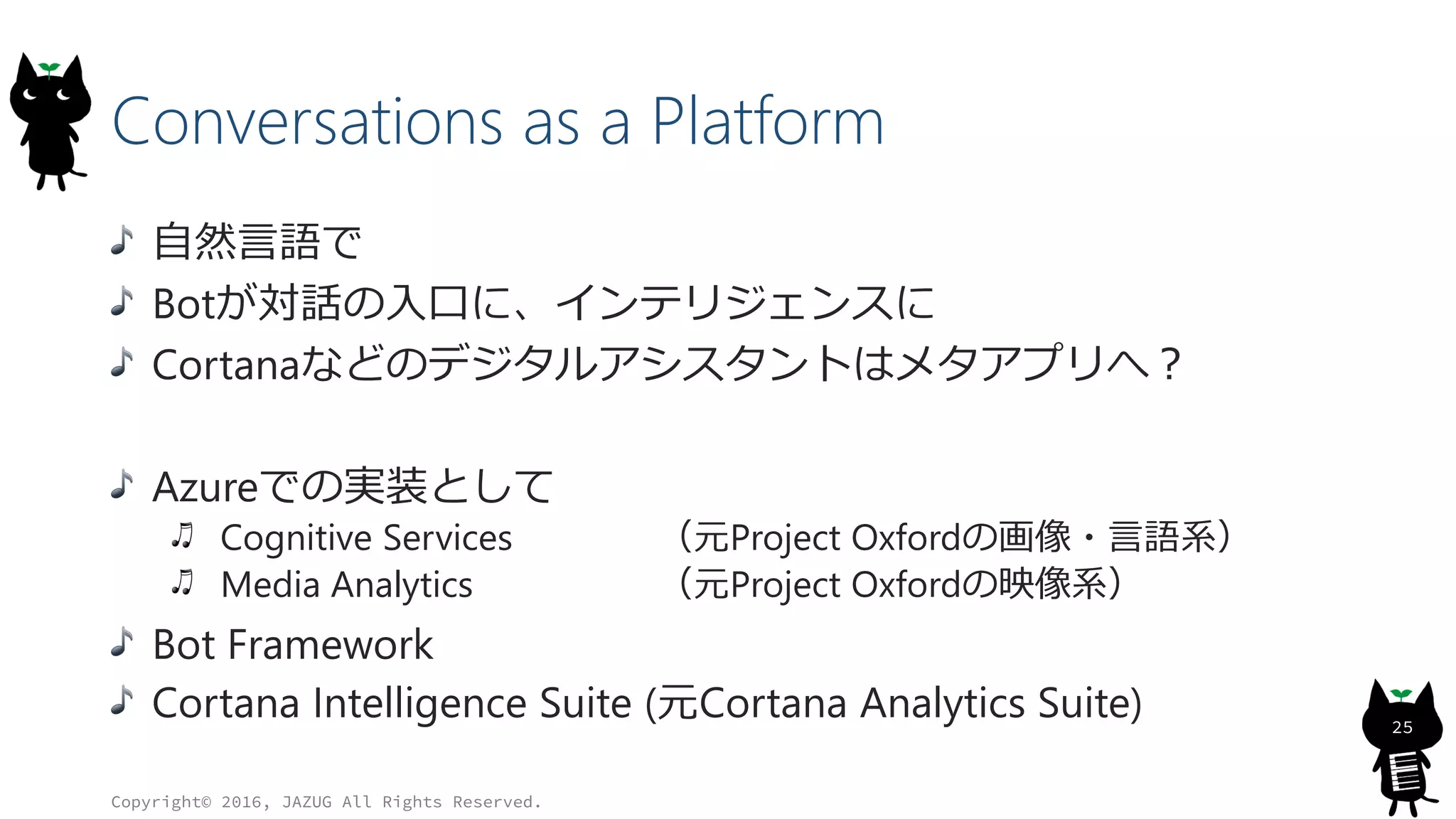 Conversations as a Platform

♪ 自然言語で
♪ Botが対話の入口に、インテリジェンスに
♪ Cortanaなどのデジタルアシスタントはメタアプリへ？

♪ Azureでの実装として
♫ Cognitive Services （元Project Oxfordの画像・言語系）
♫ Media Analytics （元Project Oxfordの映像系）
♪ Bot Framework
♪ Cortana Intelligence Suite (元Cortana Analytics Suite)

25

Copyright© 2016, JAZUG All Rights Reserved.